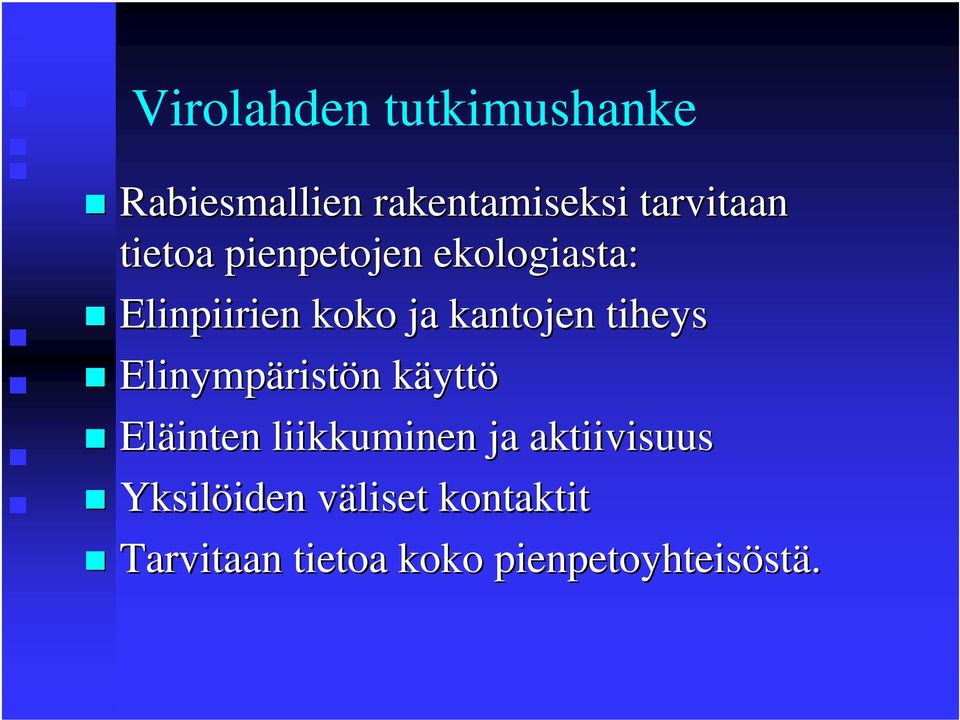 Virolahden tutkimushanke

Rabiesmallien rakentamiseksi tarvitaan tietoa pienpetojen ekologiasta:

Elinpiirien koko ja kantojen tiheys

Elinympäristön käyttö

Eläinten liikkuminen ja aktiivisuus

Yksilöiden väliset kontaktit

Tarvitaan tietoa koko pienpetoyhteisöstä.